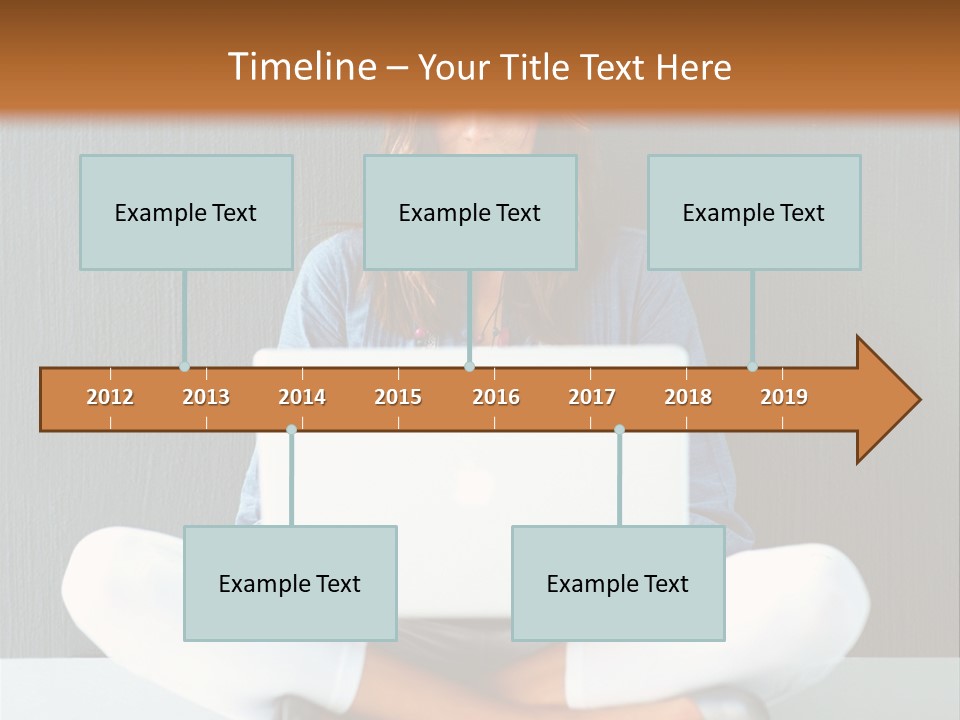 Timeline – Your Title Text Here

Example Text

Example Text

Example Text

2012 2013 2014 2015 2016 2017 2018 2019

Example Text

Example Text